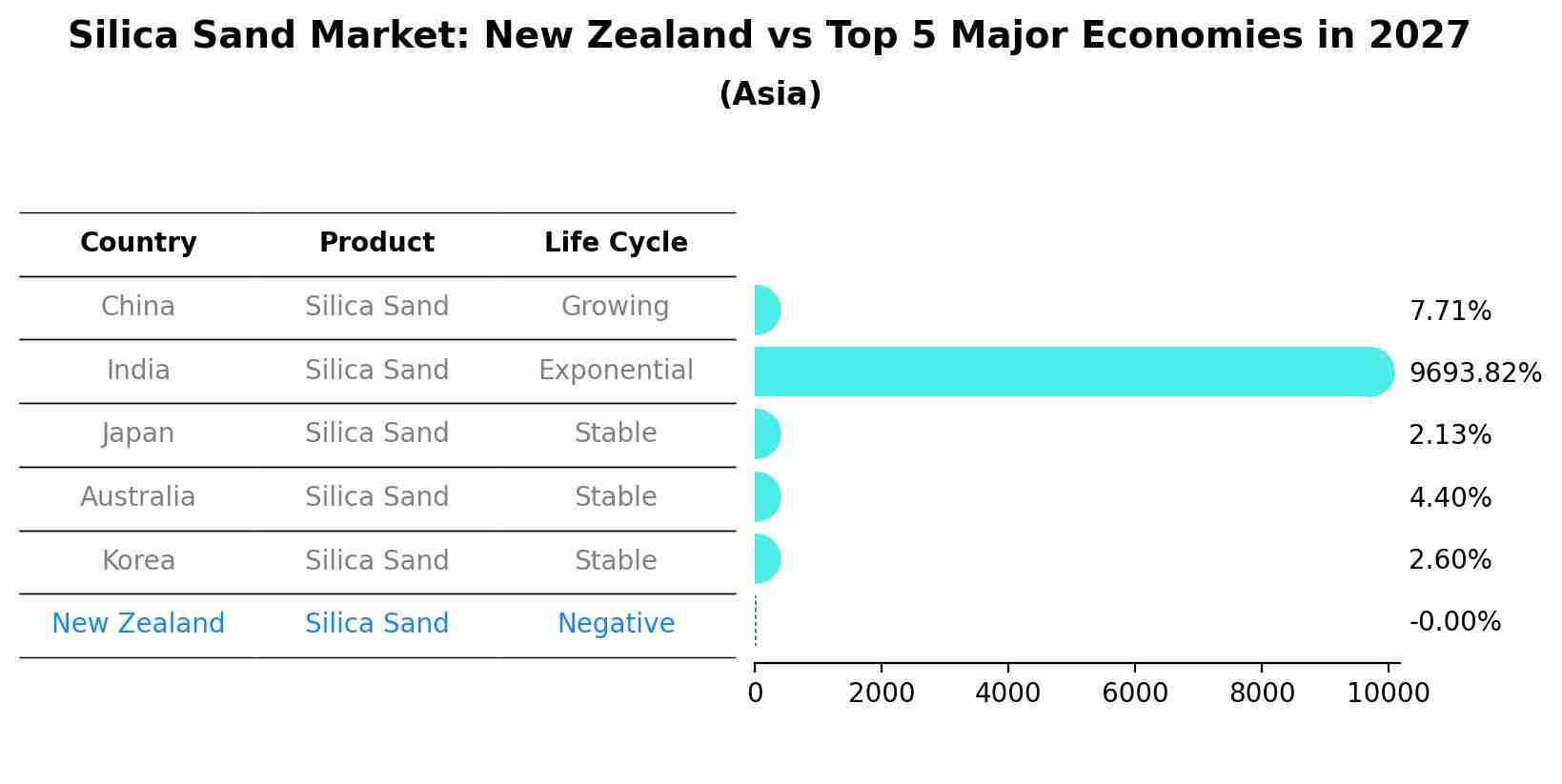 Silica Sand Market: New Zealand vs Top 5 Major Economies in 2027
(Asia)

| Country | Product | Life Cycle |
|---|---|---|
| China | Silica Sand | Growing |
| India | Silica Sand | Exponential |
| Japan | Silica Sand | Stable |
| Australia | Silica Sand | Stable |
| Korea | Silica Sand | Stable |
| New Zealand | Silica Sand | Negative |

7.71%
9693.82%
2.13%
4.40%
2.60%
-0.00%

0 2000 4000 6000 8000 10000